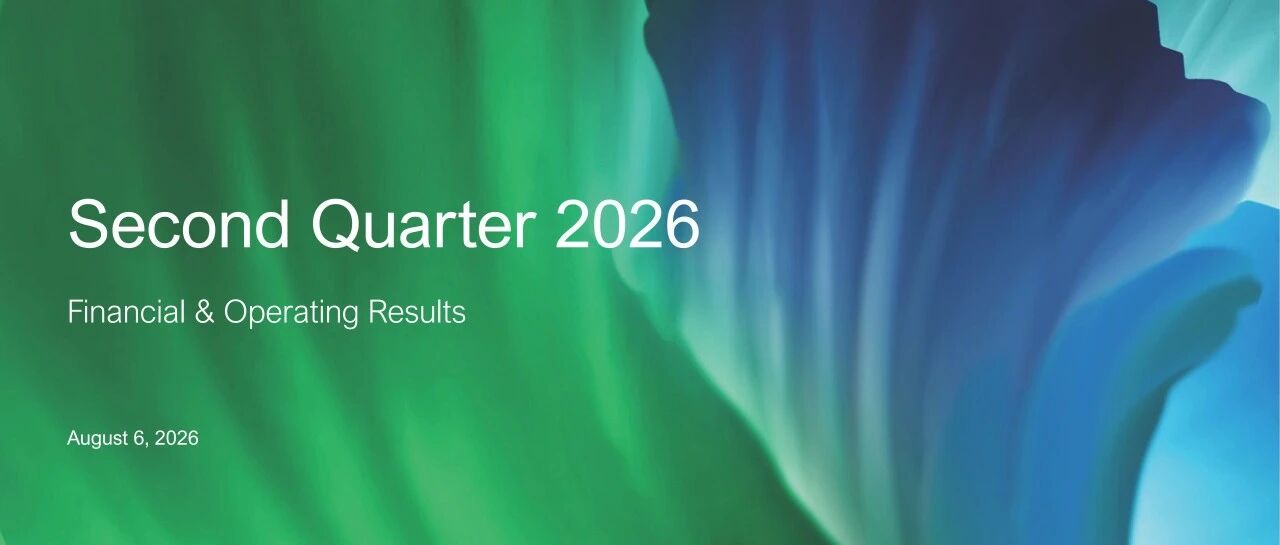 Second Quarter 2026

Financial & Operating Results

August 6, 2026